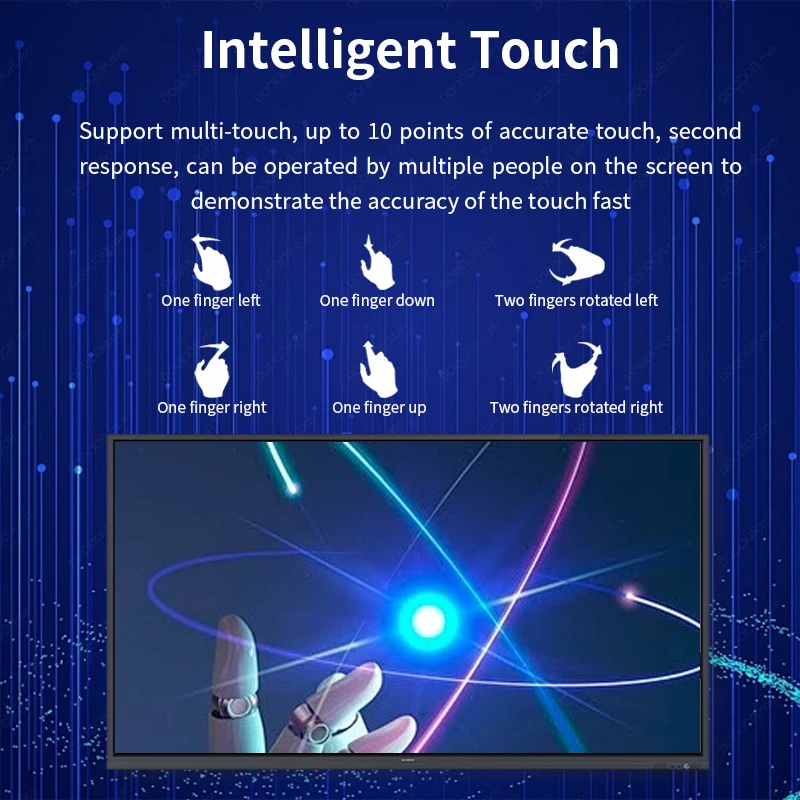 Intelligent Touch

Support multi-touch, up to 10 points of accurate touch, second response, can be operated by multiple people on the screen to demonstrate the accuracy of the touch fast

One finger left

One finger down

Two fingers rotated left

One finger right

One finger up

Two fingers rotated right